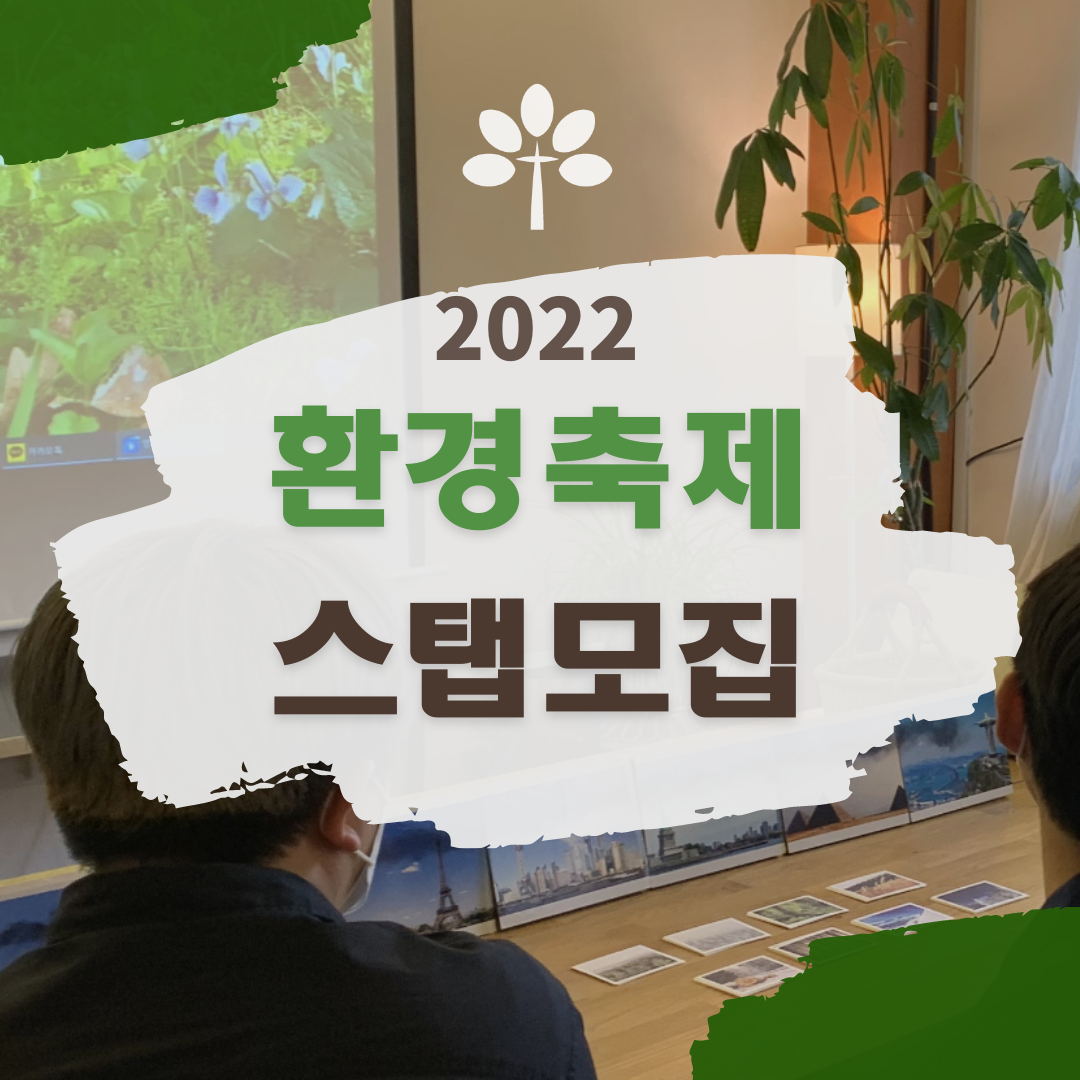 2022
환경축제
스탭모집